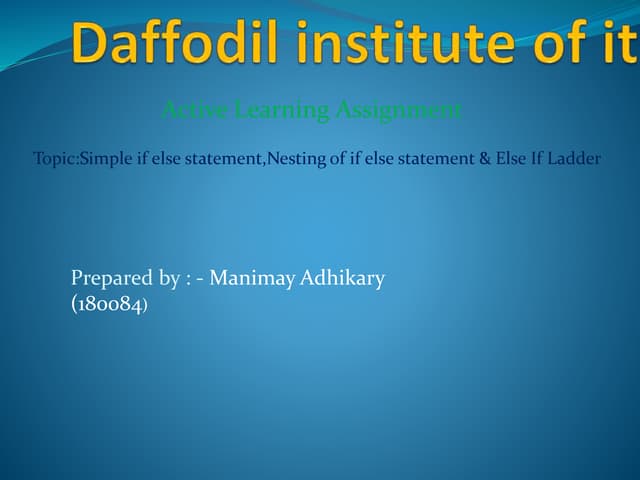 Daffodil institute of it

Active Learning Assignment

Topic:Simple if else statement,Nesting of if else statement & Else If Ladder

Prepared by : - Manimay Adhikary
(180084)